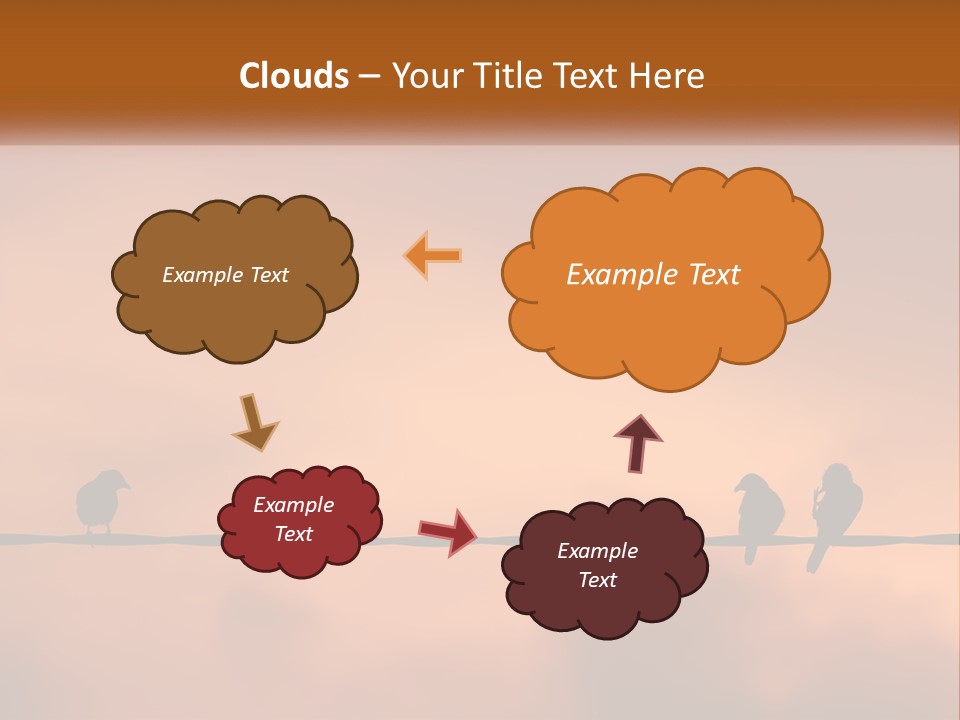 Clouds – Your Title Text Here

Example Text

Example Text

Example Text

Example Text